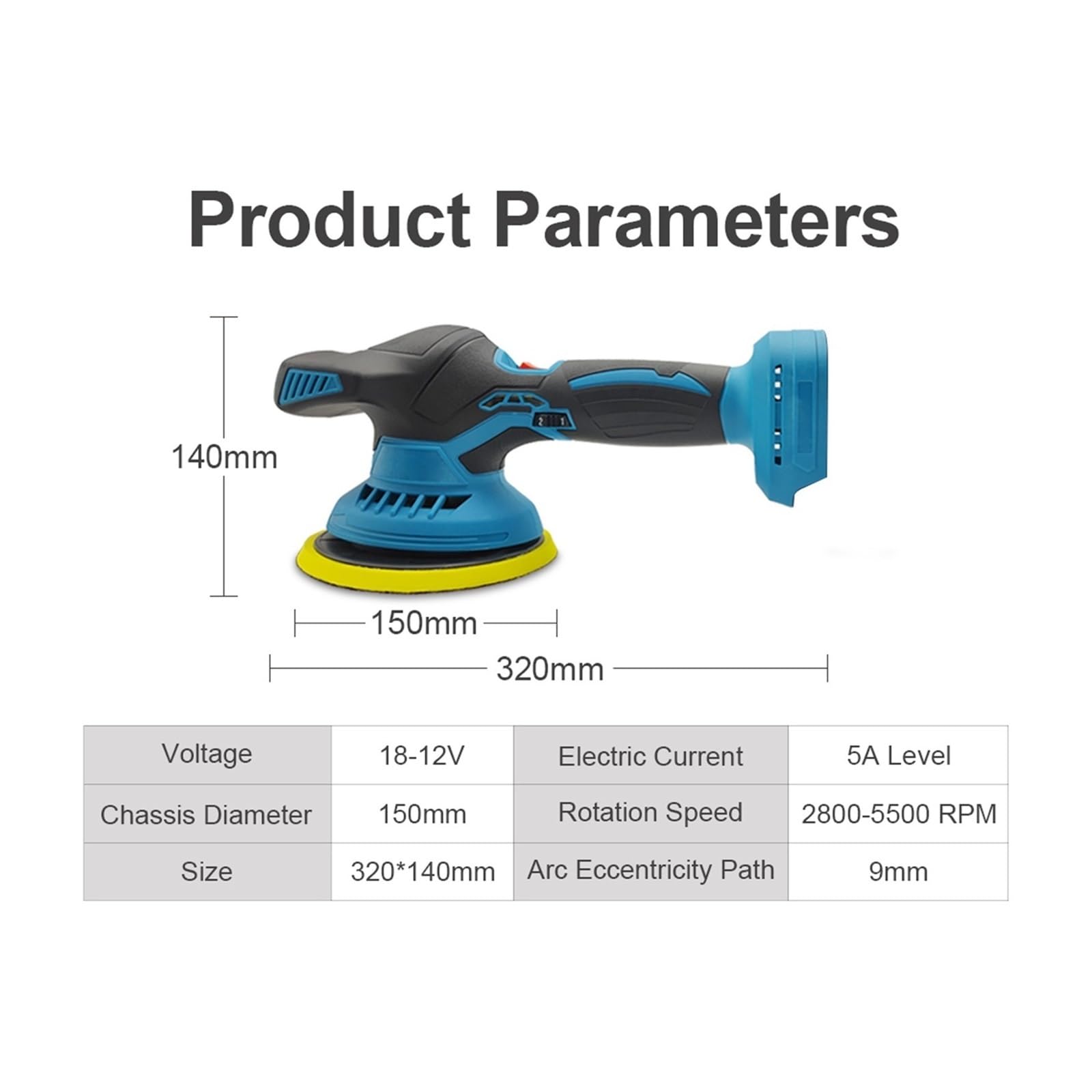 Product Parameters

140mm

150mm

320mm

| Voltage | 18-12V | Electric Current | 5A Level |
|---|---|---|---|
| Chassis Diameter | 150mm | Rotation Speed | 2800-5500 RPM |
| Size | 320*140mm | Arc Eccentricity Path | 9mm |